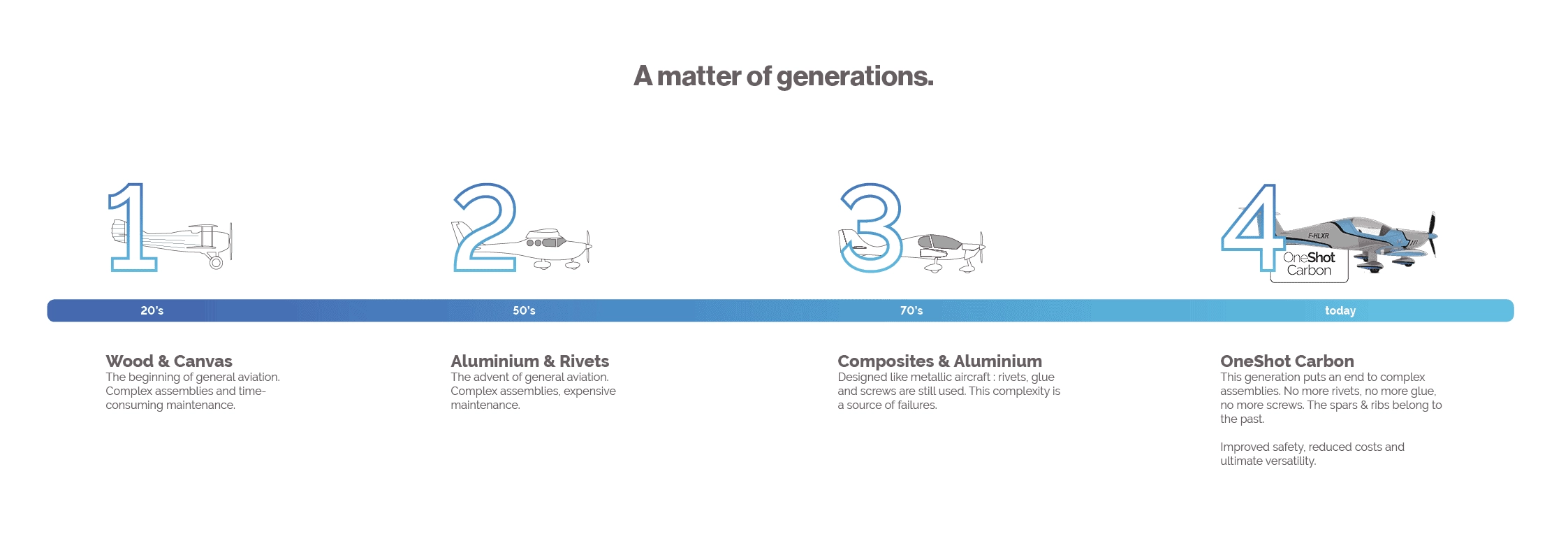 A matter of generations.

1

2

3

4

F-HLXR

OneShot Carbon

20's

50's

70's

today

Wood & Canvas
The beginning of general aviation. Complex assemblies and time-consuming maintenance.

Aluminium & Rivets
The advent of general aviation. Complex assemblies, expensive maintenance.

Composites & Aluminium
Designed like metallic aircraft : rivets, glue and screws are still used. This complexity is a source of failures.

OneShot Carbon
This generation puts an end to complex assemblies. No more rivets, no more glue, no more screws. The spars & ribs belong to the past.

Improved safety, reduced costs and ultimate versatility.